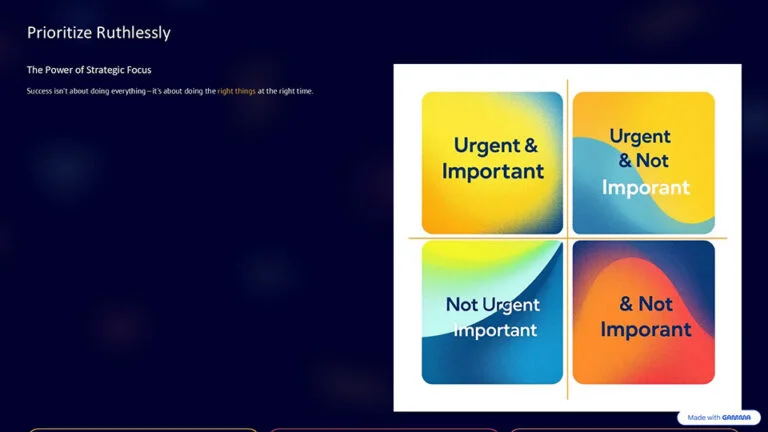 Prioritize Ruthlessly

The Power of Strategic Focus

Success isn't about doing everything—it's about doing the right things at the right time.

Urgent & Important

Urgent & Not Imporant

Not Urgent Important

& Not Imporant

Made with GAMMA